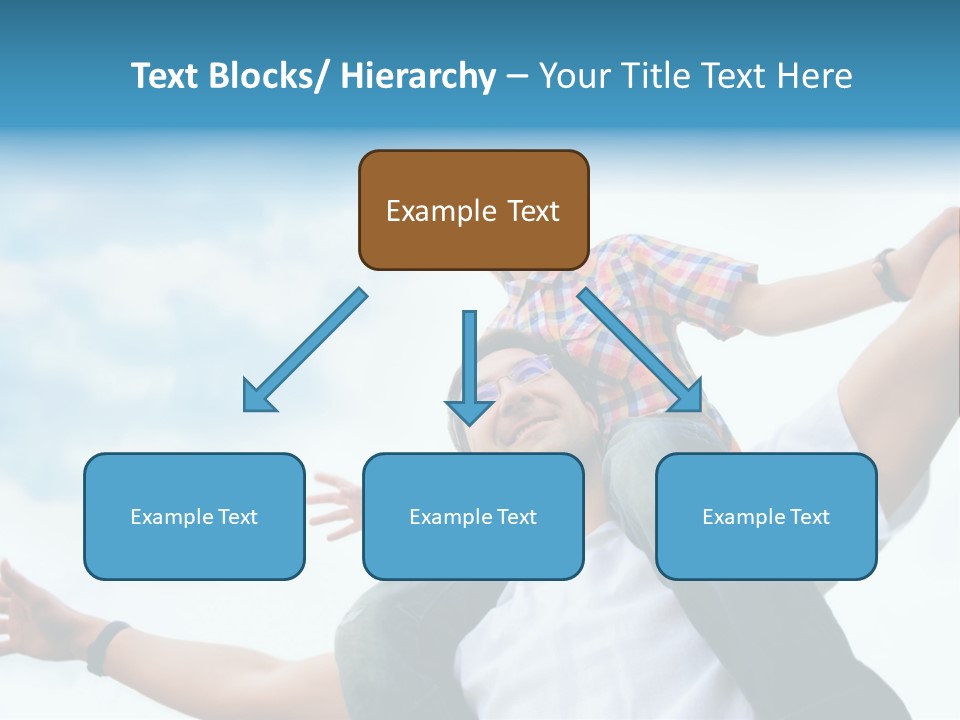 Text Blocks/ Hierarchy – Your Title Text Here

Example Text

Example Text

Example Text

Example Text